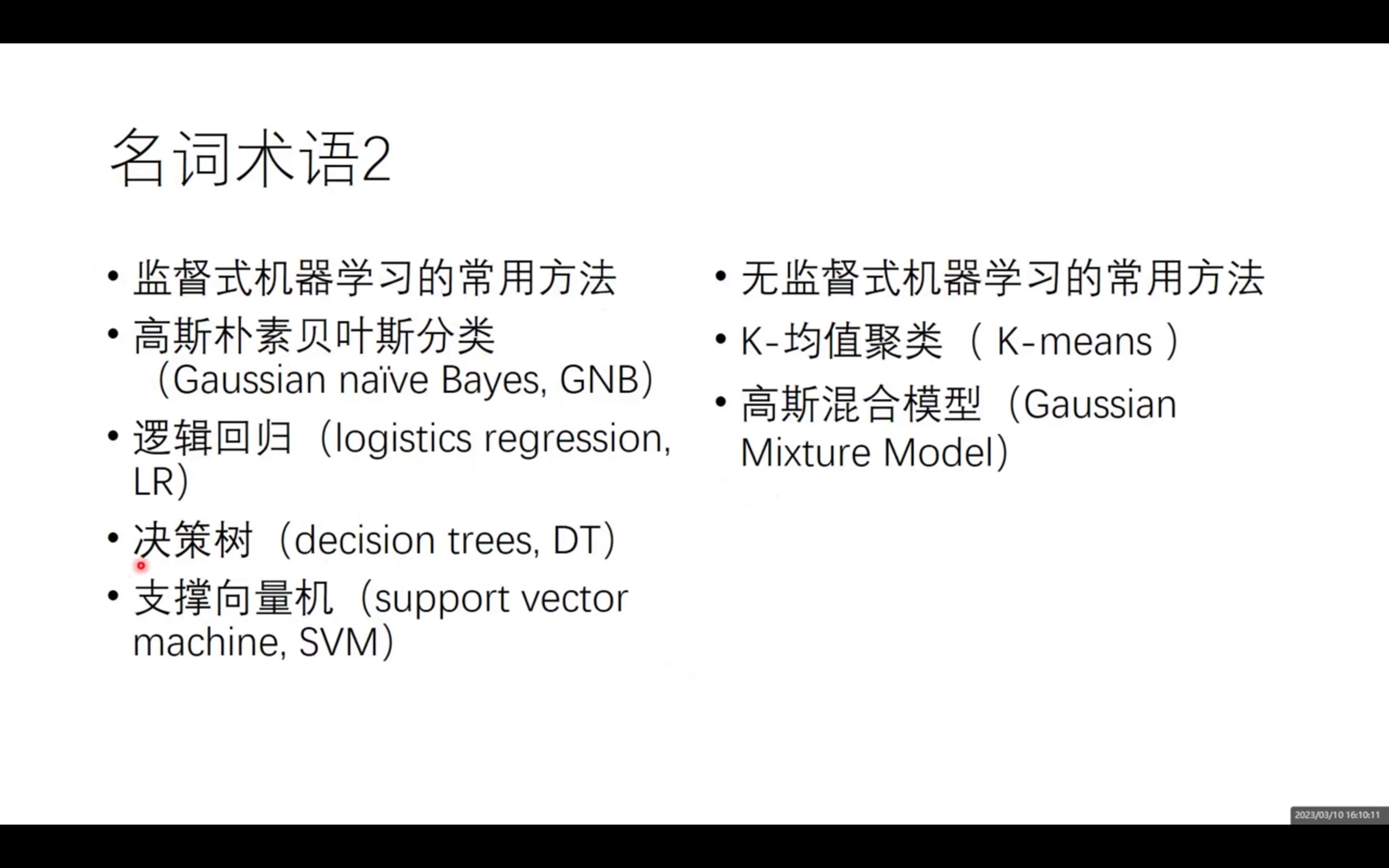 名词术语2

• 监督式机器学习的常用方法
• 高斯朴素贝叶斯分类（Gaussian naïve Bayes, GNB）
• 逻辑回归（logistics regression, LR）
• 决策树（decision trees, DT）
• 支撑向量机（support vector machine, SVM）

• 无监督式机器学习的常用方法
• K-均值聚类（ K-means ）
• 高斯混合模型（Gaussian Mixture Model）

2023/03/10 16:10:11